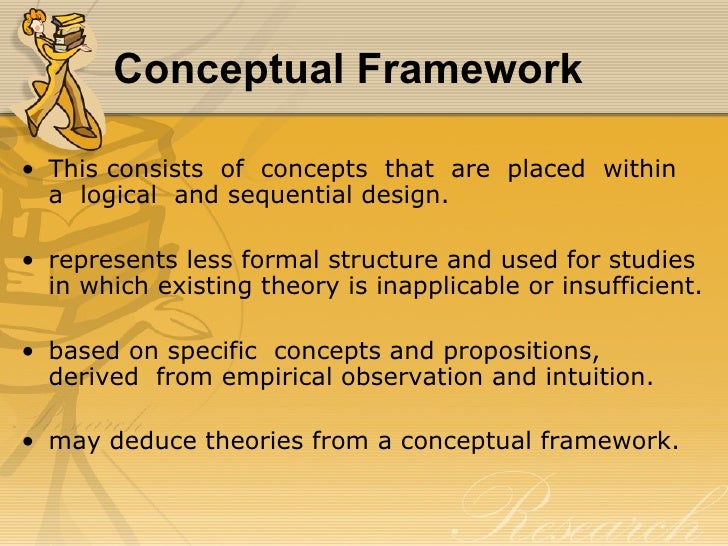 Conceptual Framework

• This consists of concepts that are placed within a logical and sequential design.

• represents less formal structure and used for studies in which existing theory is inapplicable or insufficient.

• based on specific concepts and propositions, derived from empirical observation and intuition.

• may deduce theories from a conceptual framework.

Research